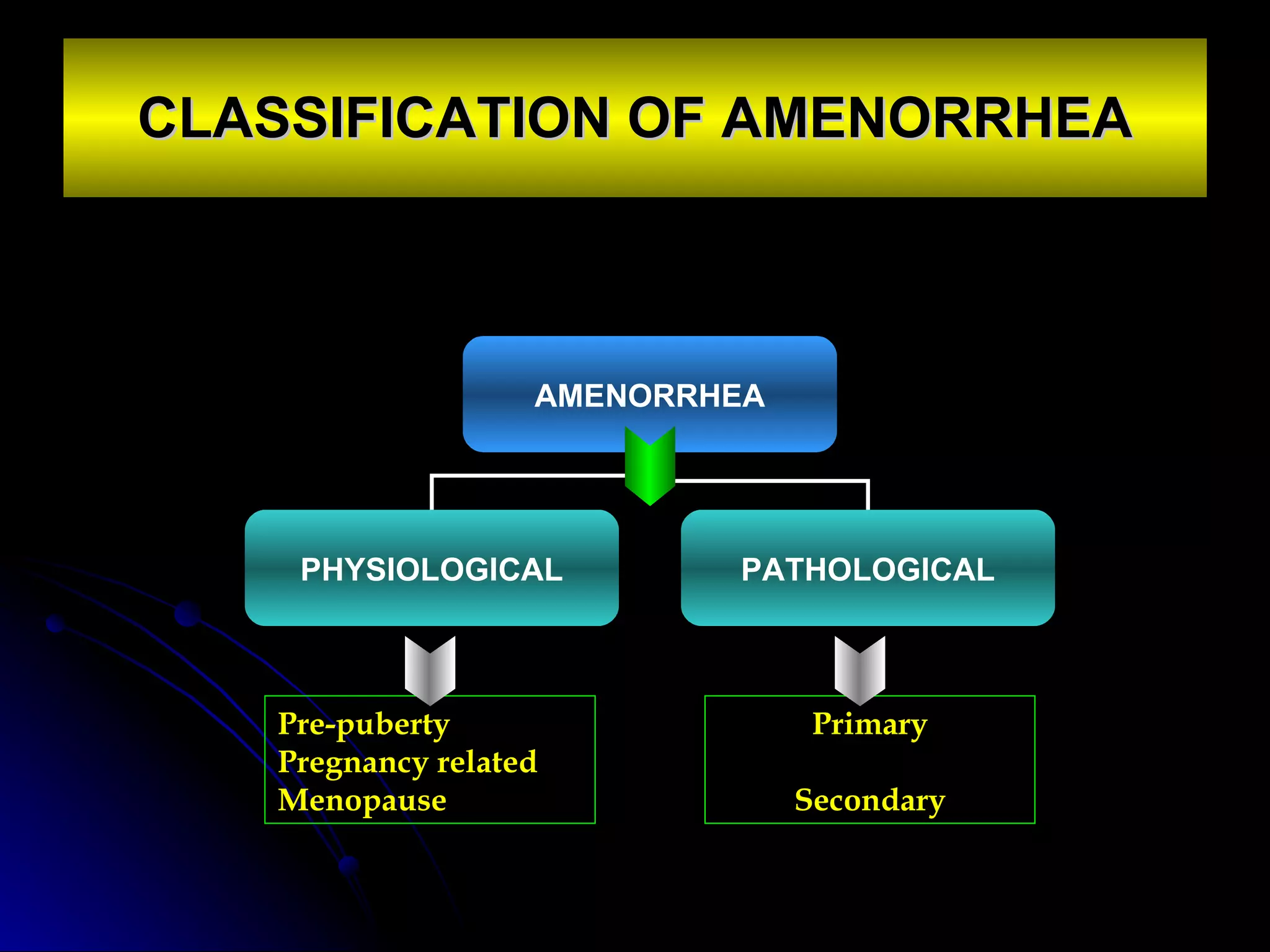 CLASSIFICATION OF AMENORRHEA

AMENORRHEA

PHYSIOLOGICAL

PATHOLOGICAL

Pre-puberty
Pregnancy related
Menopause

Primary

Secondary